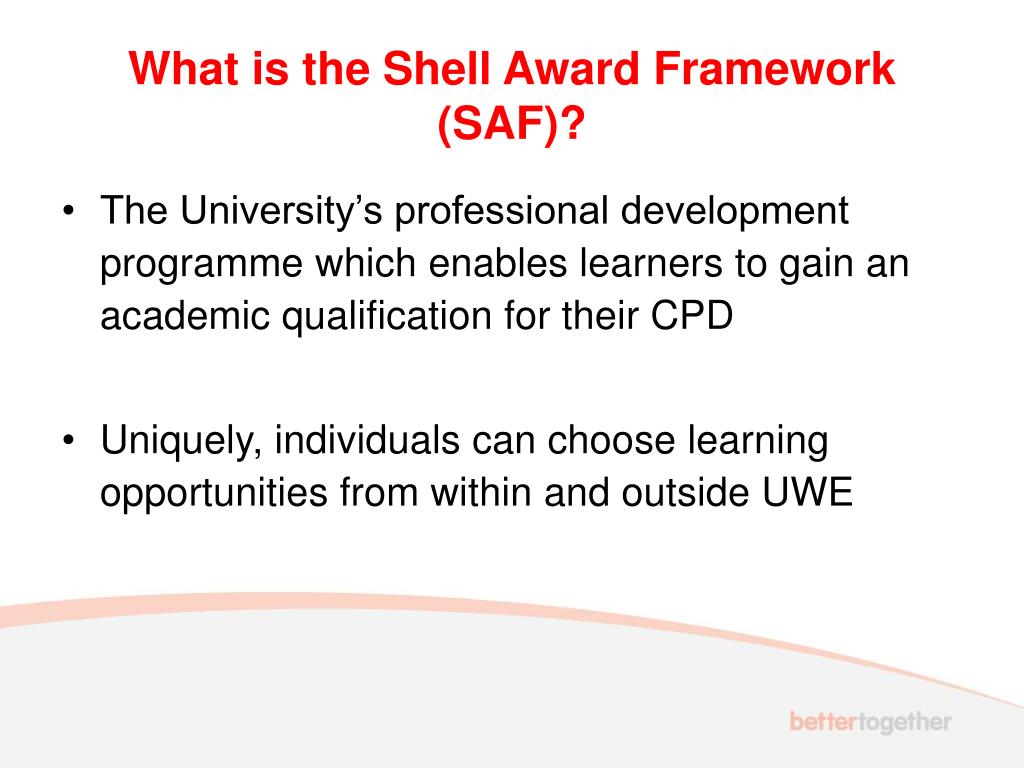 What is the Shell Award Framework (SAF)?

• The University's professional development programme which enables learners to gain an academic qualification for their CPD

• Uniquely, individuals can choose learning opportunities from within and outside UWE

bettertogether